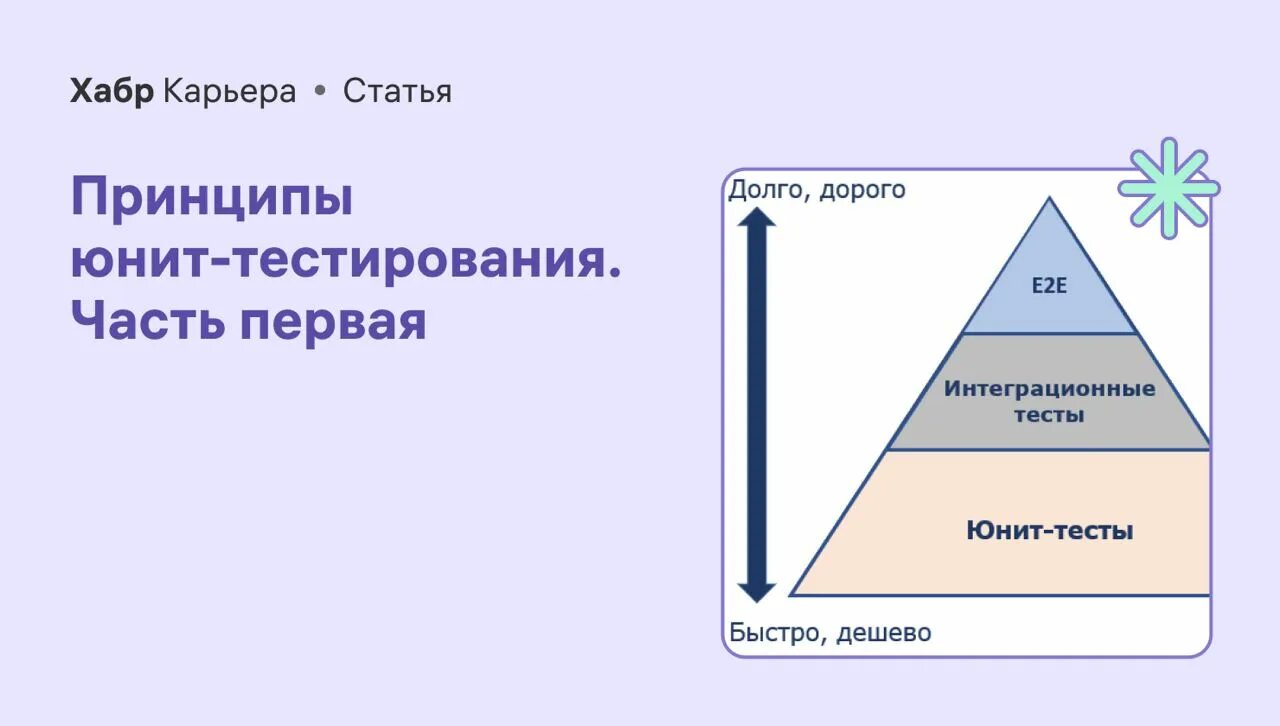 Хабр Карьера • Статья

Принципы юнит-тестирования. Часть первая

Долго, дорого

E2E

Интеграционные тесты

Юнит-тесты

Быстро, дешево